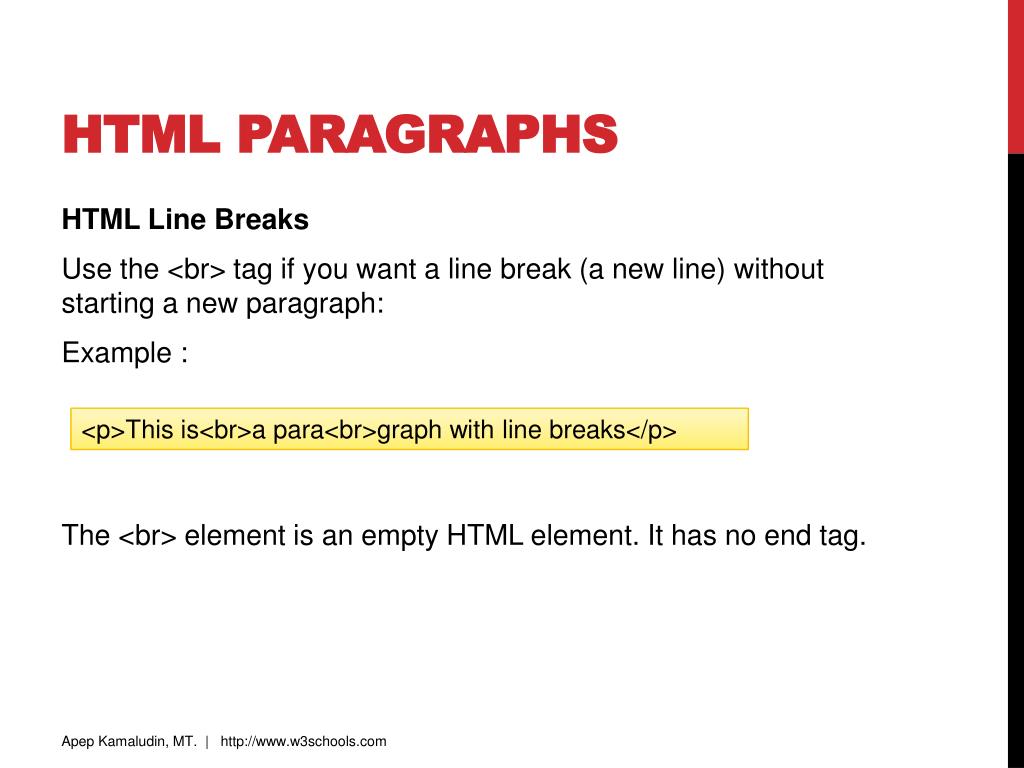 HTML PARAGRAPHS

HTML Line Breaks

Use the <br> tag if you want a line break (a new line) without starting a new paragraph:

Example :

<p>This is<br>a para<br>graph with line breaks</p>

The <br> element is an empty HTML element. It has no end tag.

Apep Kamaludin, MT. | http://www.w3schools.com